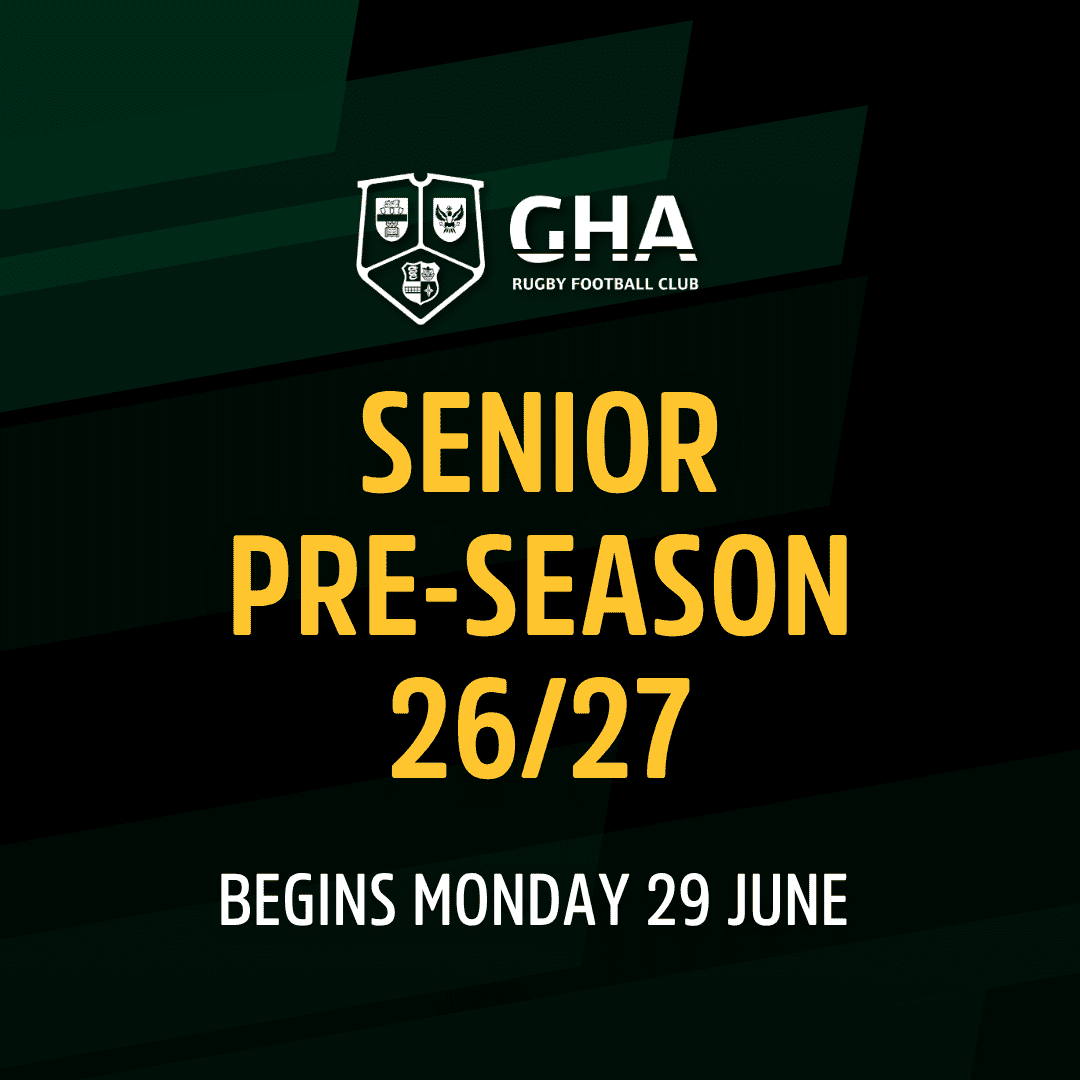 GHA
RUGBY FOOTBALL CLUB

SENIOR
PRE-SEASON
26/27

BEGINS MONDAY 29 JUNE